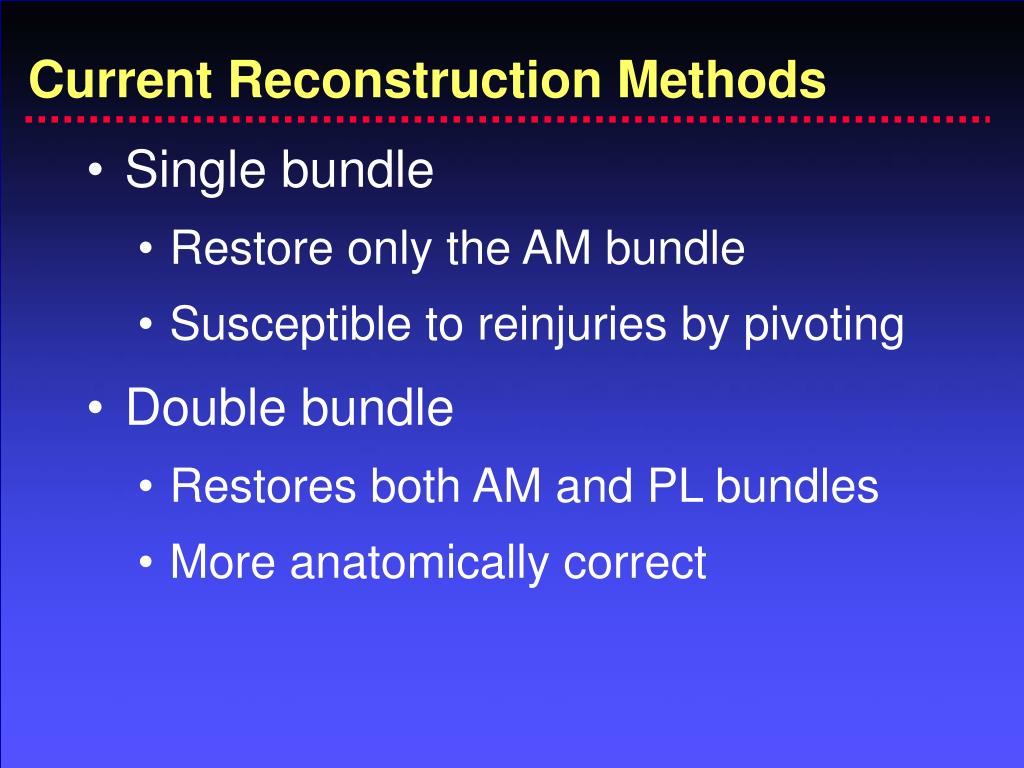 Current Reconstruction Methods

• Single bundle
  • Restore only the AM bundle
  • Susceptible to reinjuries by pivoting
• Double bundle
  • Restores both AM and PL bundles
  • More anatomically correct